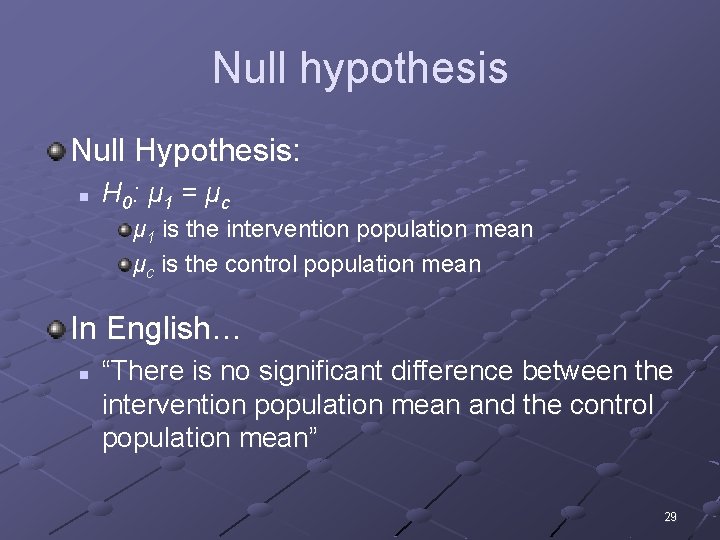 Null hypothesis

Null Hypothesis:

$H_0$: $\mu_1 = \mu_c$

$\mu_1$ is the intervention population mean

$\mu_c$ is the control population mean

In English…

“There is no significant difference between the intervention population mean and the control population mean”

29